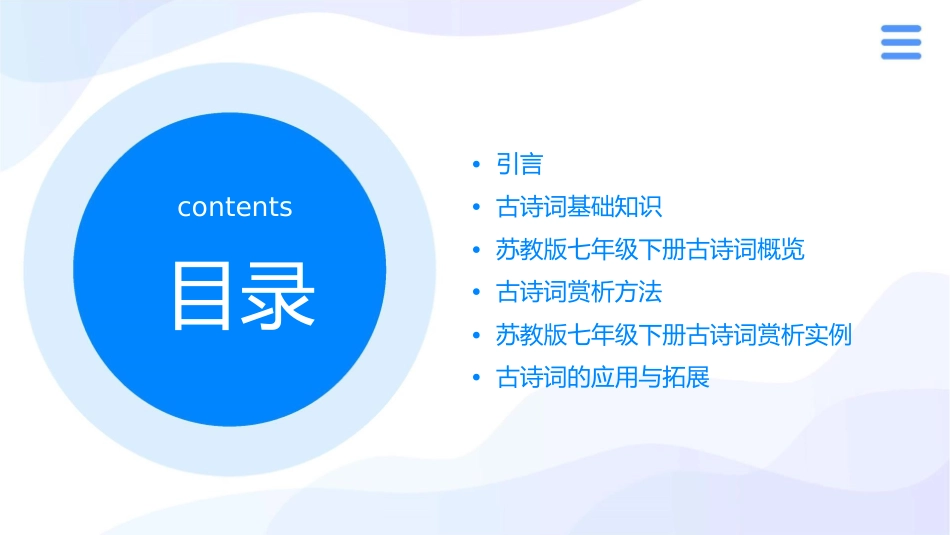 contents

目录

• 引言
• 古诗词基础知识
• 苏教版七年级下册古诗词概览
• 古诗词赏析方法
• 苏教版七年级下册古诗词赏析实例
• 古诗词的应用与拓展